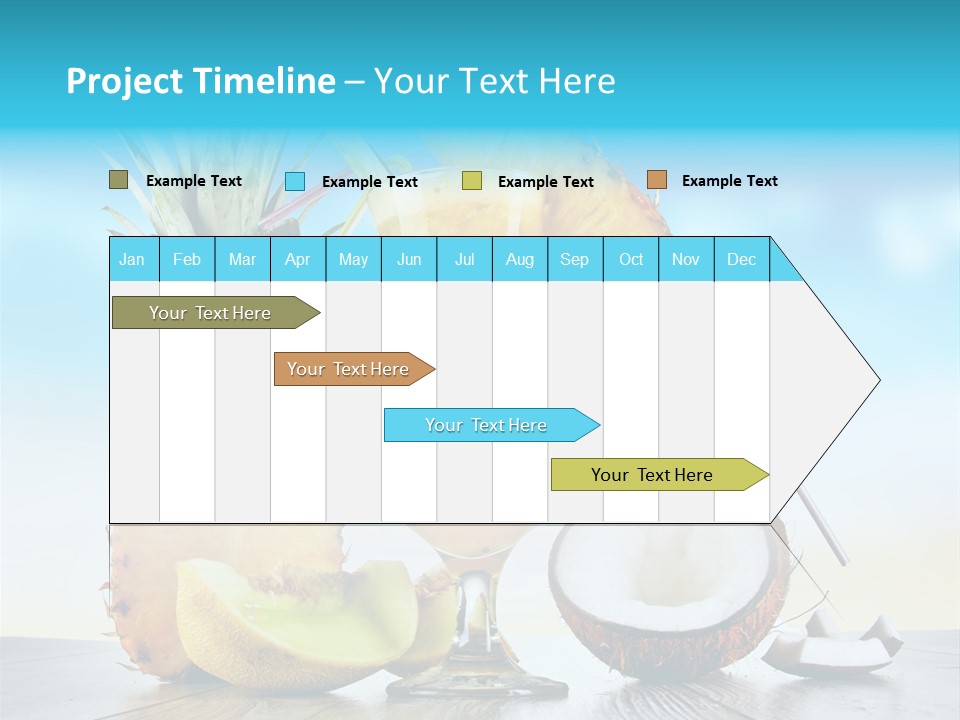 Project Timeline – Your Text Here

Example Text Example Text Example Text Example Text

| Jan | Feb | Mar | Apr | May | Jun | Jul | Aug | Sep | Oct | Nov | Dec |
|---|---|---|---|---|---|---|---|---|---|---|---|

Your Text Here

Your Text Here

Your Text Here

Your Text Here